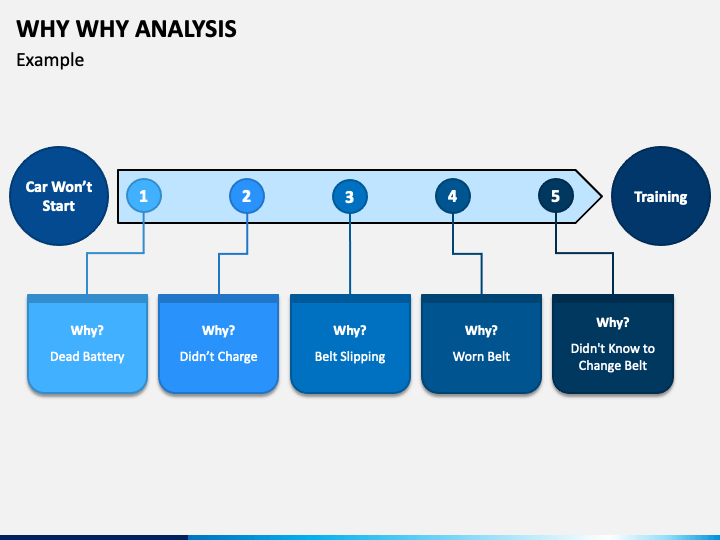 WHY WHY ANALYSIS

Example

Car Won't Start

1

2

3

4

5

Training

Why?
Dead Battery

Why?
Didn't Charge

Why?
Belt Slipping

Why?
Worn Belt

Why?
Didn't Know to Change Belt